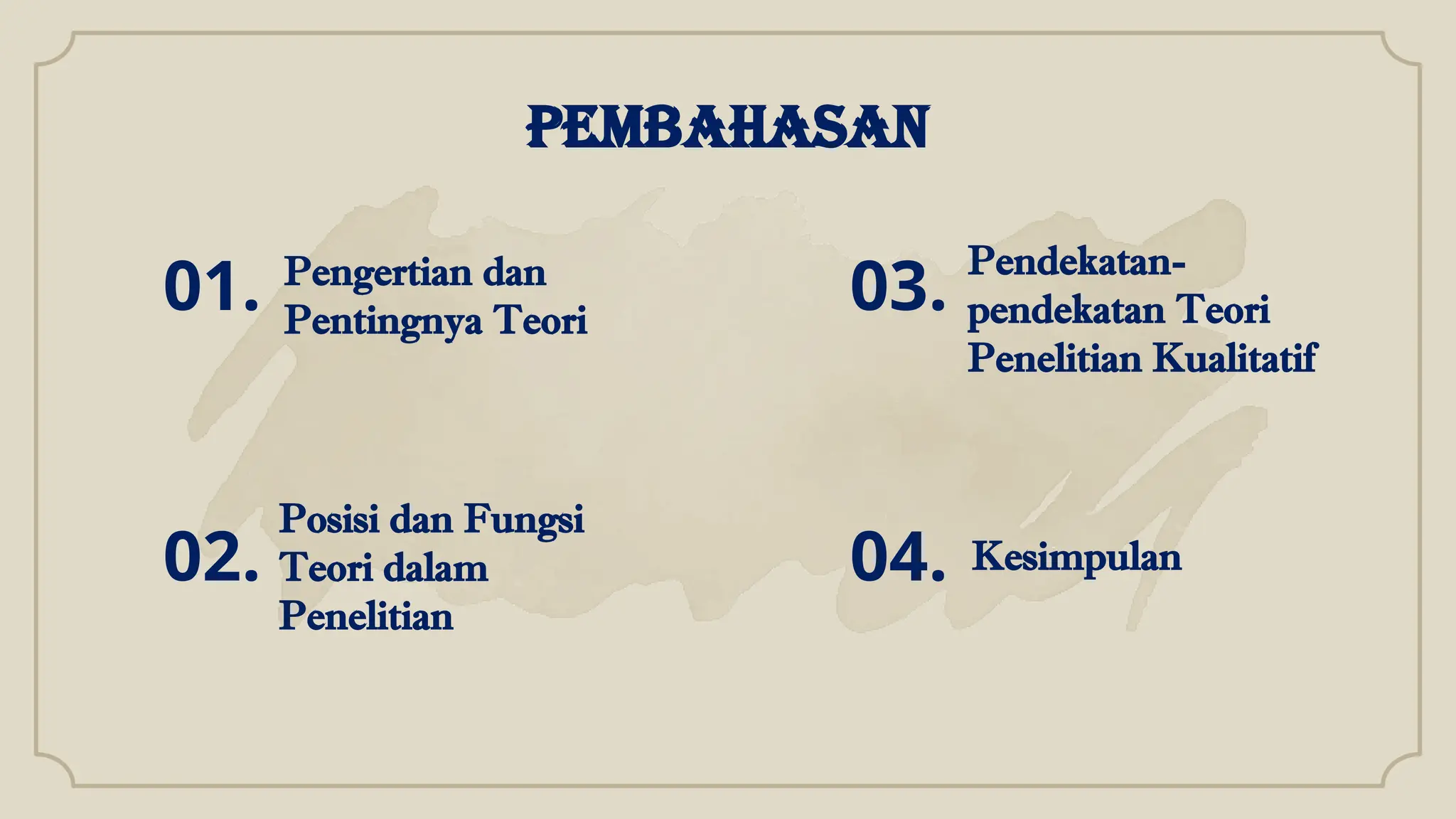 PEMBAHASAN

01. Pengertian dan Pentingnya Teori

02. Posisi dan Fungsi Teori dalam Penelitian

03. Pendekatan-pendekatan Teori Penelitian Kualitatif

04. Kesimpulan